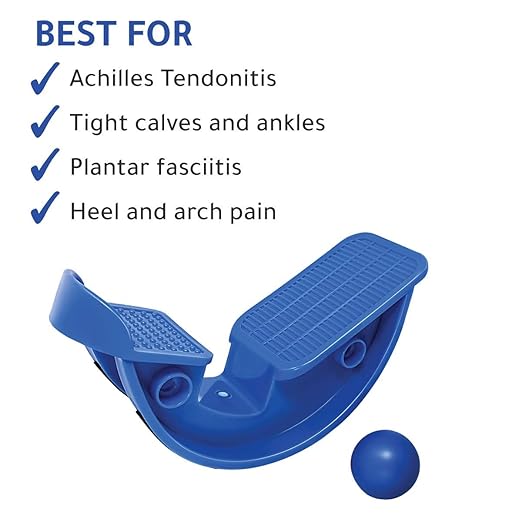 BEST FOR

✓ Achilles Tendonitis

✓ Tight calves and ankles

✓ Plantar fasciitis

✓ Heel and arch pain